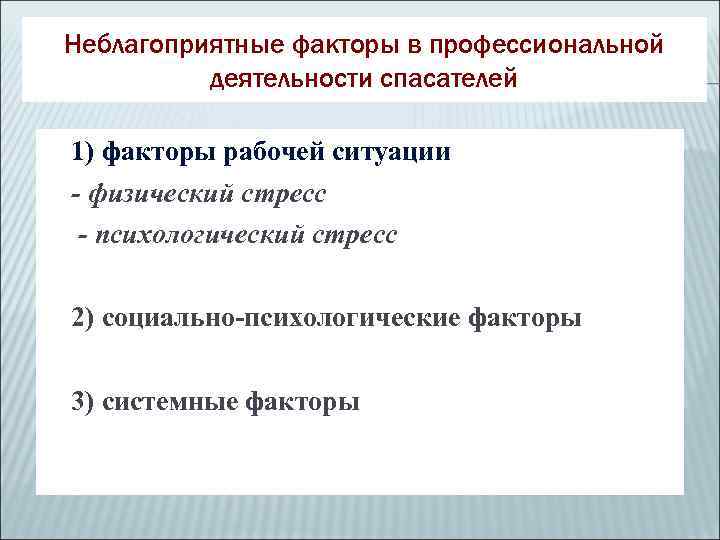 Неблагоприятные факторы в профессиональной деятельности спасателей

1) факторы рабочей ситуации
- физический стресс
- психологический стресс

2) социально-психологические факторы

3) системные факторы